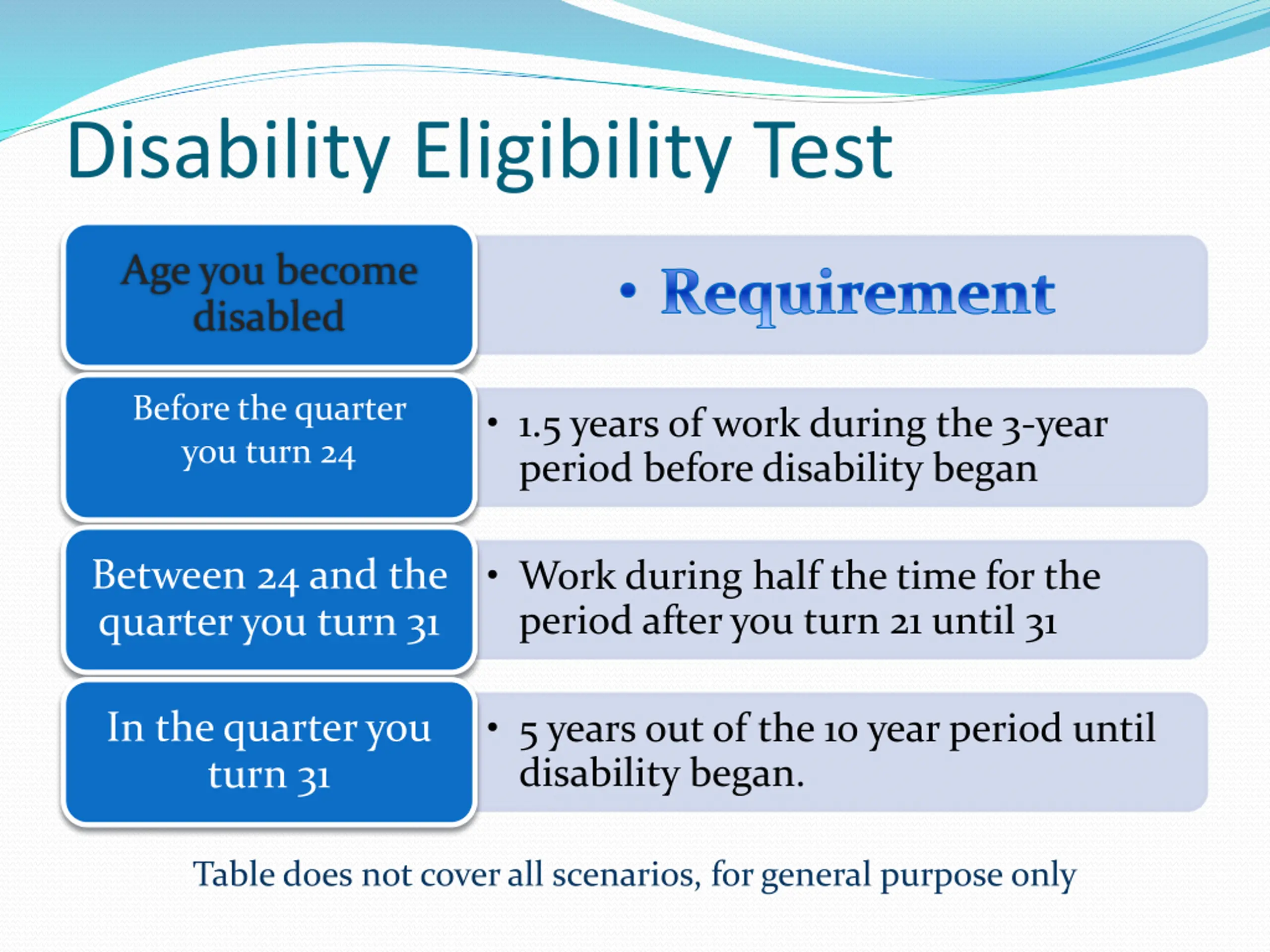 Disability Eligibility Test

| Age you become disabled | • Requirement |
|---|---|
| Before the quarter you turn 24 | • 1.5 years of work during the 3-year period before disability began |
| Between 24 and the quarter you turn 31 | • Work during half the time for the period after you turn 21 until 31 |
| In the quarter you turn 31 | • 5 years out of the 10 year period until disability began. |

Table does not cover all scenarios, for general purpose only